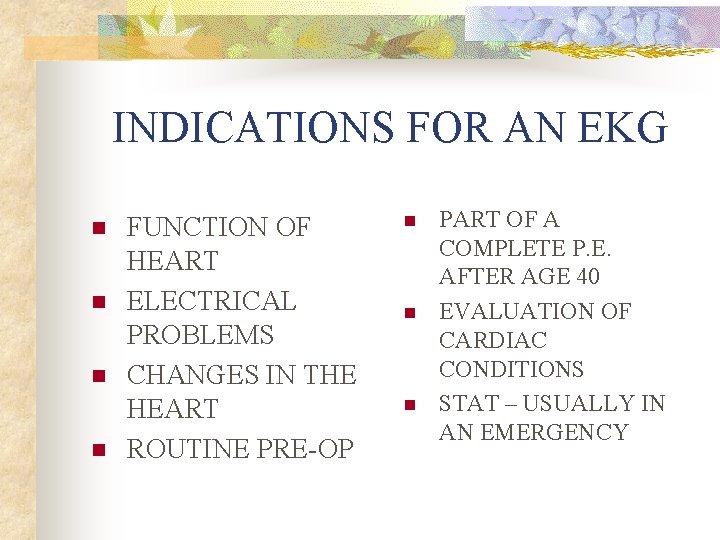 INDICATIONS FOR AN EKG

- FUNCTION OF HEART
- ELECTRICAL PROBLEMS
- CHANGES IN THE HEART
- ROUTINE PRE-OP

- PART OF A COMPLETE P.E. AFTER AGE 40
- EVALUATION OF CARDIAC CONDITIONS
- STAT – USUALLY IN AN EMERGENCY